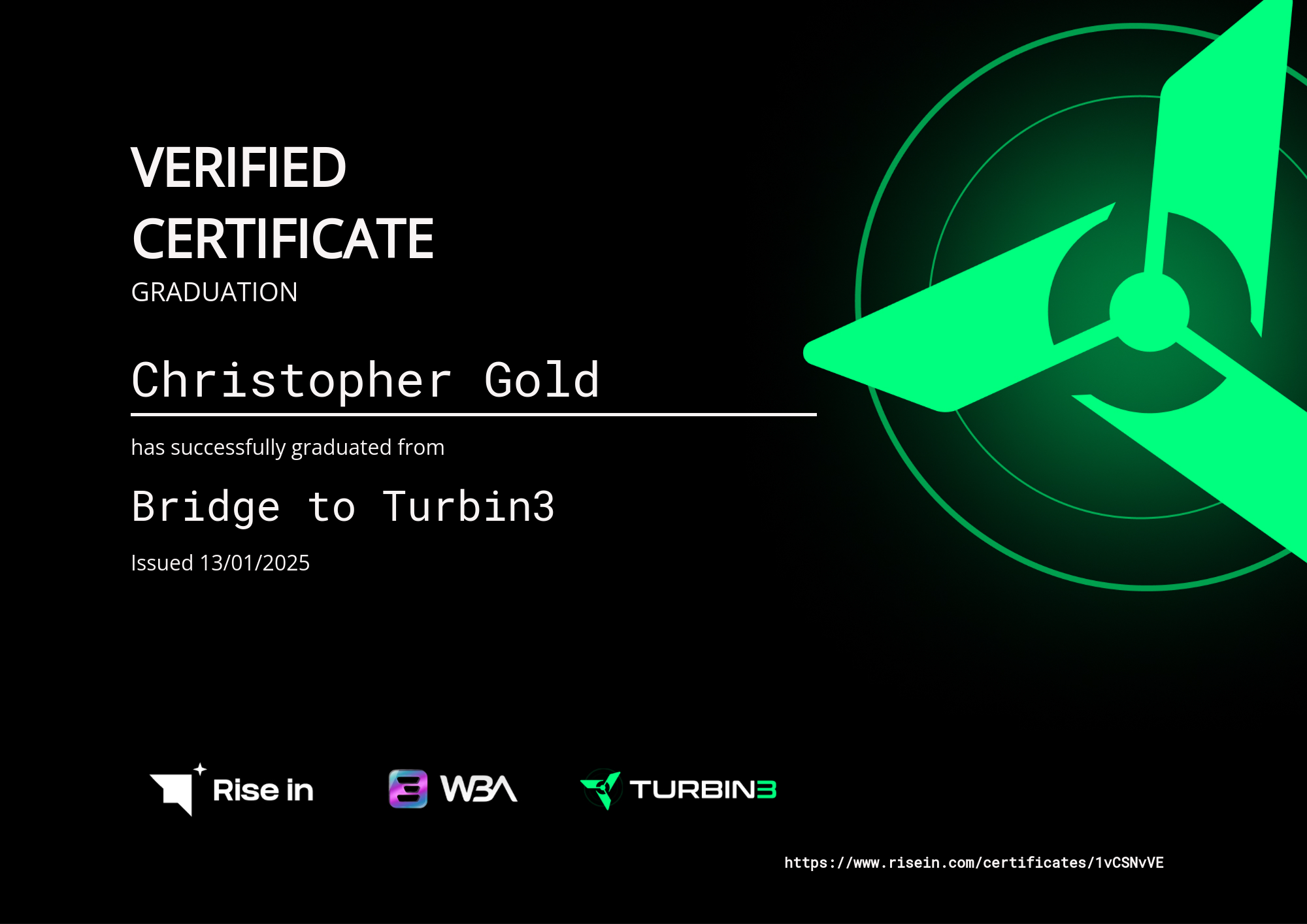 VERIFIED CERTIFICATE
GRADUATION

Christopher Gold

has successfully graduated from

Bridge to Turbin3

Issued 13/01/2025

Rise in

WBA

TURBIN3

https://www.risein.com/certificates/1vCSNvVE